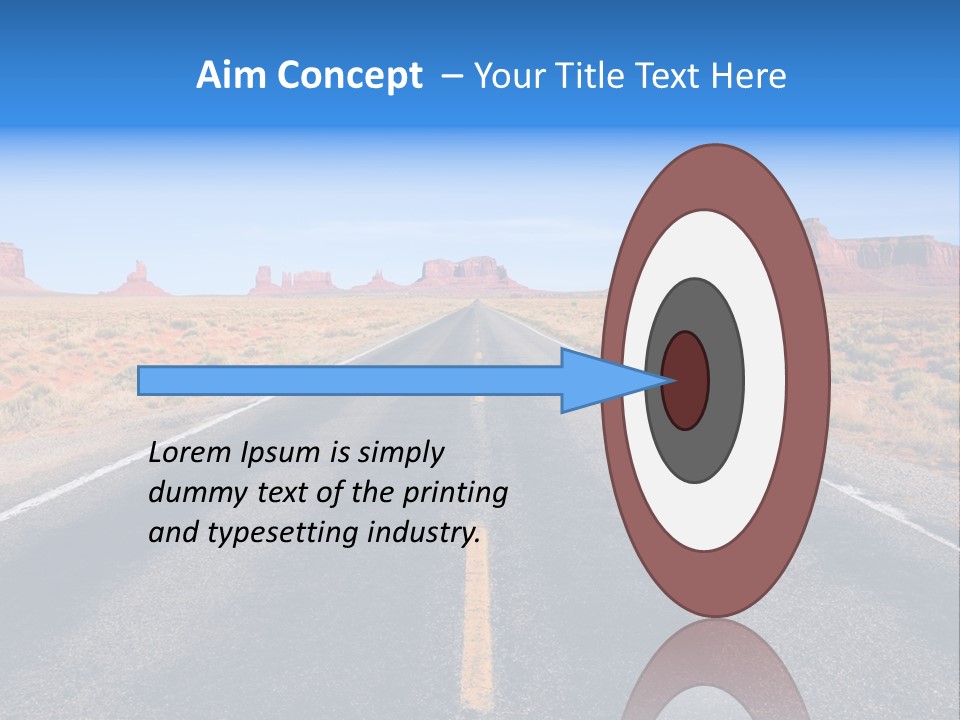 Aim Concept – Your Title Text Here

Lorem Ipsum is simply dummy text of the printing and typesetting industry.